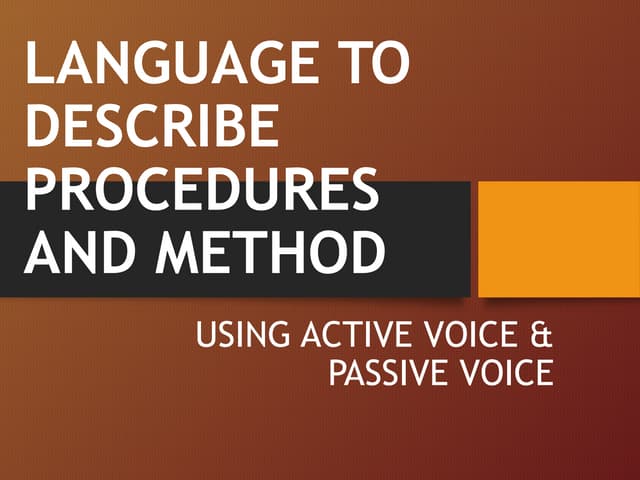 LANGUAGE TO DESCRIBE PROCEDURES AND METHOD

USING ACTIVE VOICE & PASSIVE VOICE